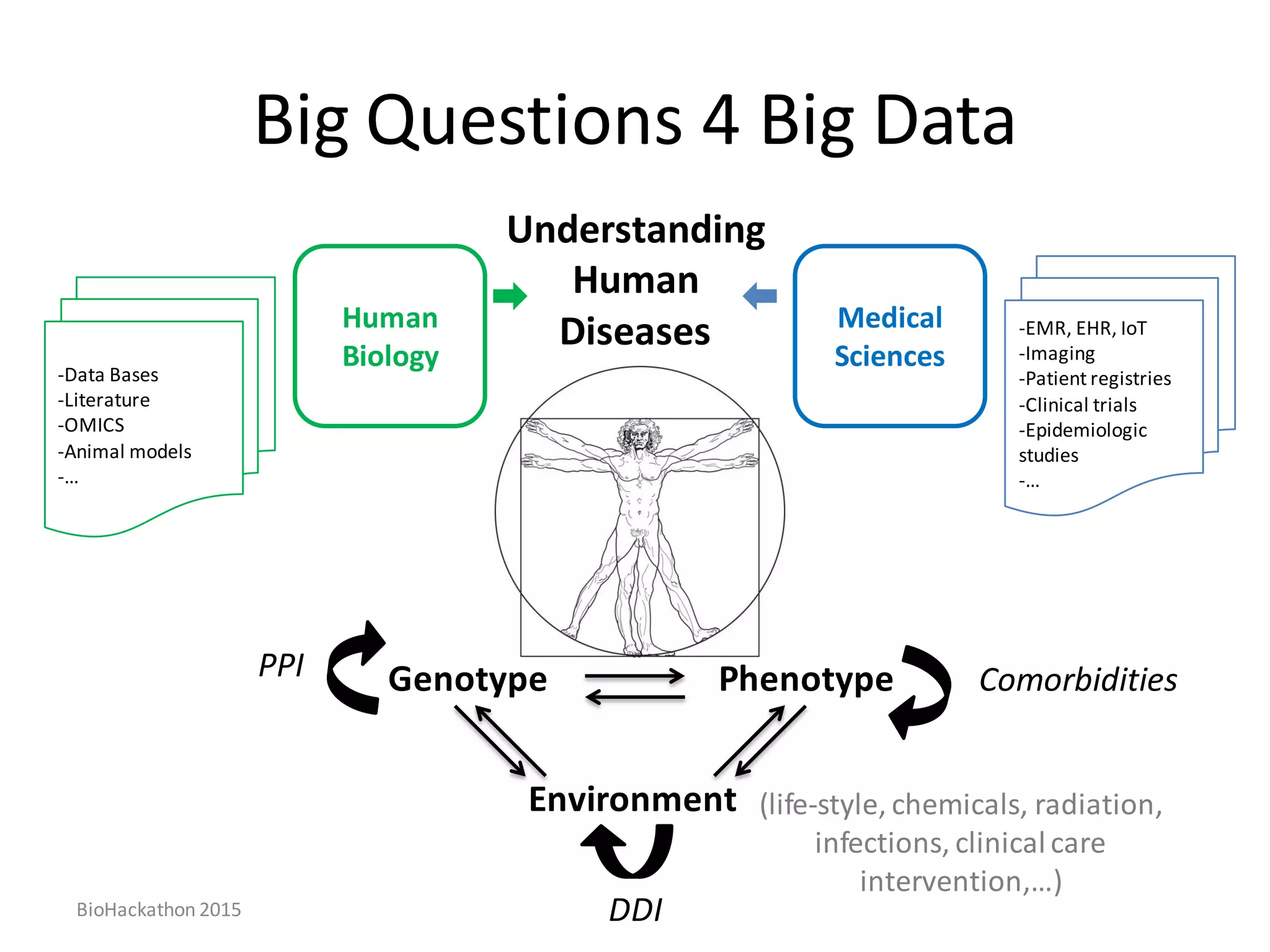 Big Questions 4 Big Data

-Data Bases
-Literature
-OMICS
-Animal models
-...

Human Biology

Understanding Human Diseases

Medical Sciences

-EMR, EHR, IoT
-Imaging
-Patient registries
-Clinical trials
-Epidemiologic studies
-...

PPI

Genotype

Phenotype

Comorbidities

Environment

(life-style, chemicals, radiation, infections, clinical care intervention,...)

DDI

BioHackathon 2015